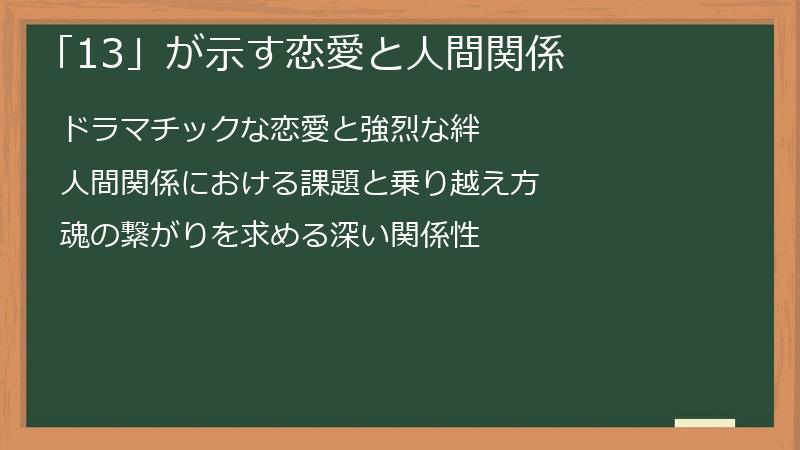 「13」が示す恋愛と人間関係

ドラマチックな恋愛と強烈な絆

人間関係における課題と乗り越え方

魂の繋がりを求める深い関係性